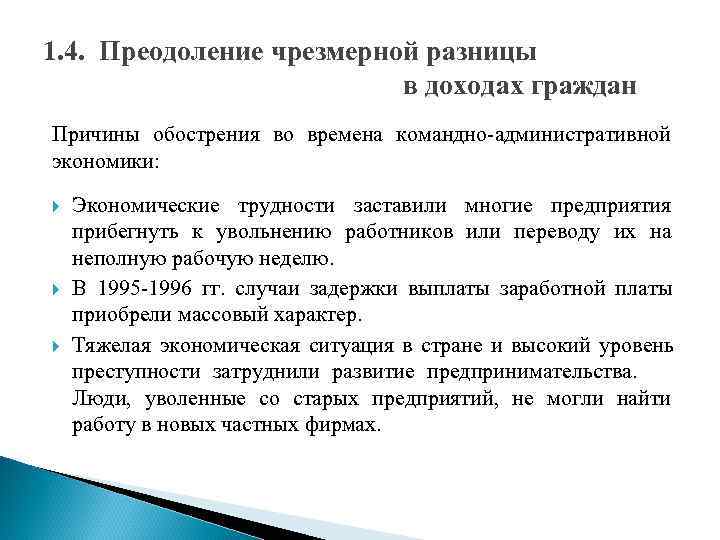 1.4. Преодоление чрезмерной разницы в доходах граждан

Причины обострения во времена командно-административной экономики:

Экономические трудности заставили многие предприятия прибегнуть к увольнению работников или переводу их на неполную рабочую неделю.

В 1995-1996 гг. случаи задержки выплаты заработной платы приобрели массовый характер.

Тяжелая экономическая ситуация в стране и высокий уровень преступности затруднили развитие предпринимательства. Люди, уволенные со старых предприятий, не могли найти работу в новых частных фирмах.